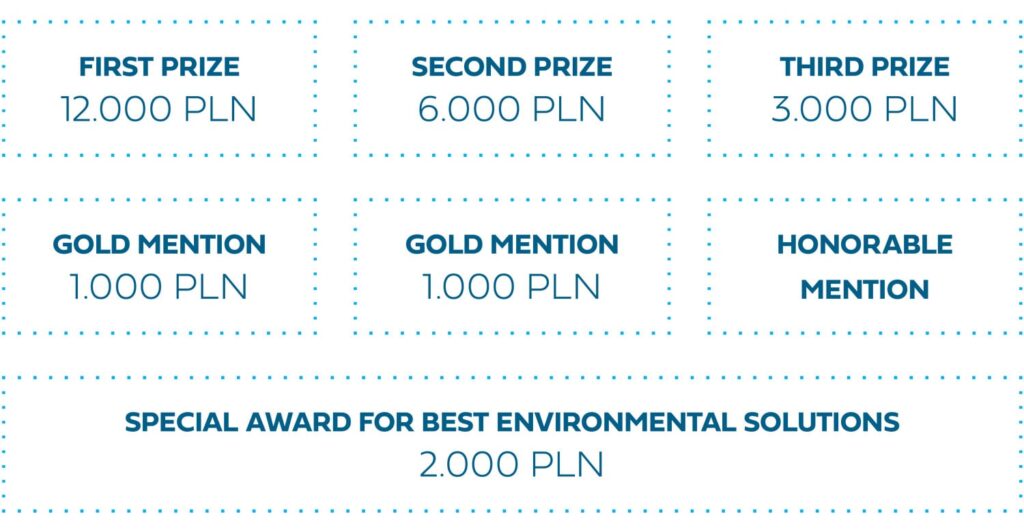 FIRST PRIZE
12.000 PLN

SECOND PRIZE
6.000 PLN

THIRD PRIZE
3.000 PLN

GOLD MENTION
1.000 PLN

GOLD MENTION
1.000 PLN

HONORABLE MENTION

SPECIAL AWARD FOR BEST ENVIRONMENTAL SOLUTIONS
2.000 PLN